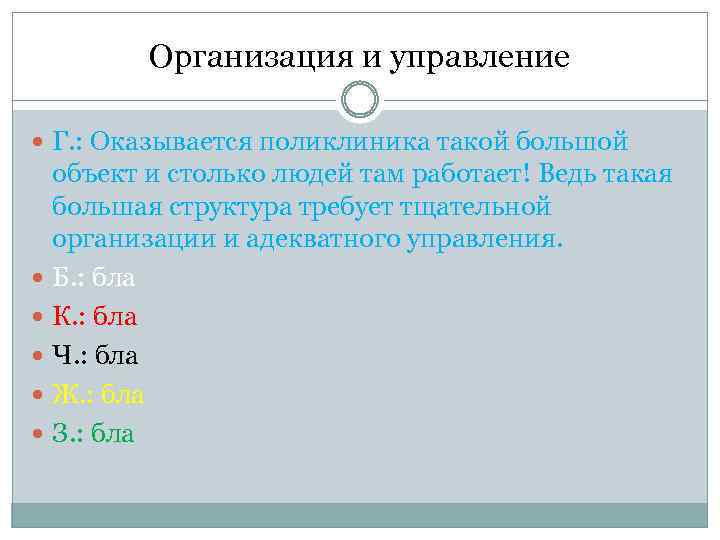 Организация и управление

Г.: Оказывается поликлиника такой большой объект и столько людей там работает! Ведь такая большая структура требует тщательной организации и адекватного управления.

Б.: бла

К.: бла

Ч.: бла

Ж.: бла

З.: бла